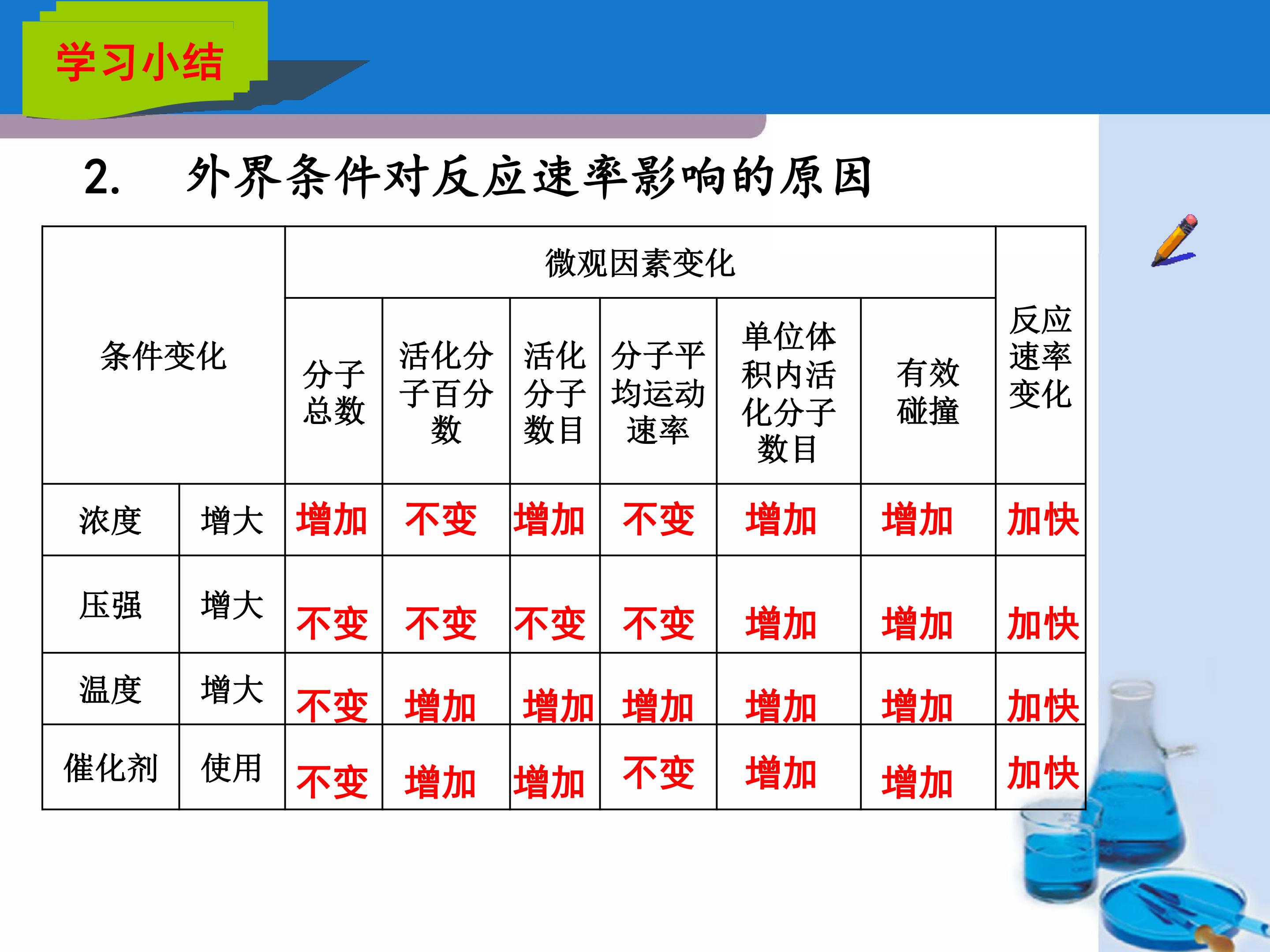 学习小结

2. 外界条件对反应速率影响的原因

| 条件变化 | | 微观因素变化 | | | | | | 反应速率变化 |
|---|---|---|---|---|---|---|---|---|
| | | 分子总数 | 活化分子百分数 | 活化分子数目 | 分子平均运动速率 | 单位体积内活化分子数目 | 有效碰撞 | |
| 浓度 | 增大 | 增加 | 不变 | 增加 | 不变 | 增加 | 增加 | 加快 |
| 压强 | 增大 | 不变 | 不变 | 不变 | 不变 | 增加 | 增加 | 加快 |
| 温度 | 增大 | 不变 | 增加 | 增加 | 增加 | 增加 | 增加 | 加快 |
| 催化剂 | 使用 | 不变 | 增加 | 增加 | 不变 | 增加 | 增加 | 加快 |